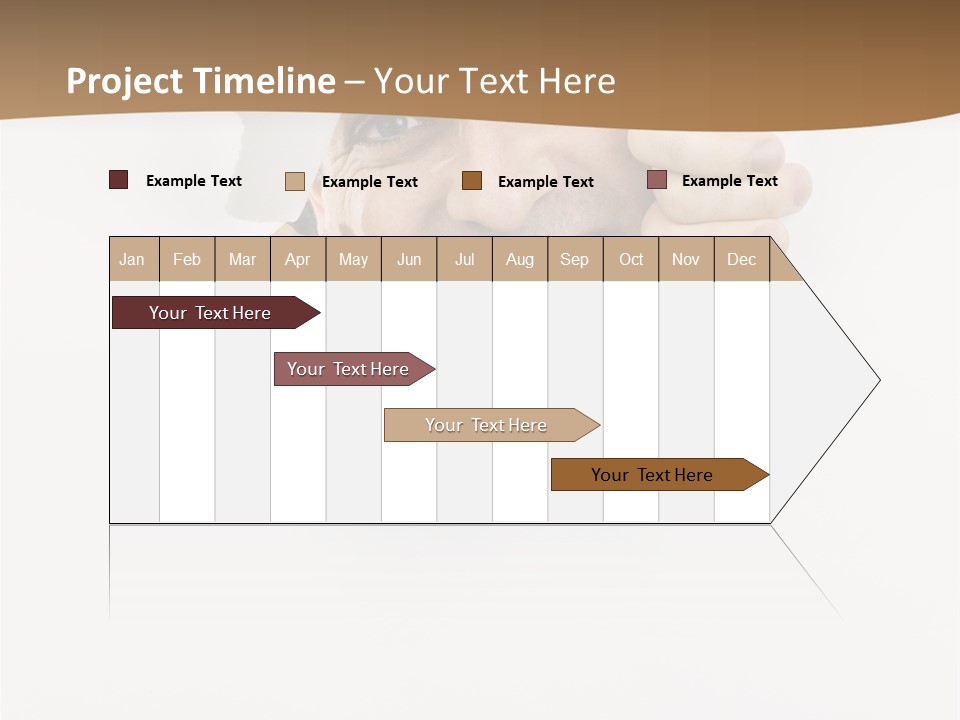 Project Timeline – Your Text Here

Example Text Example Text Example Text Example Text

| Jan | Feb | Mar | Apr | May | Jun | Jul | Aug | Sep | Oct | Nov | Dec |
|---|---|---|---|---|---|---|---|---|---|---|---|

Your Text Here

Your Text Here

Your Text Here

Your Text Here